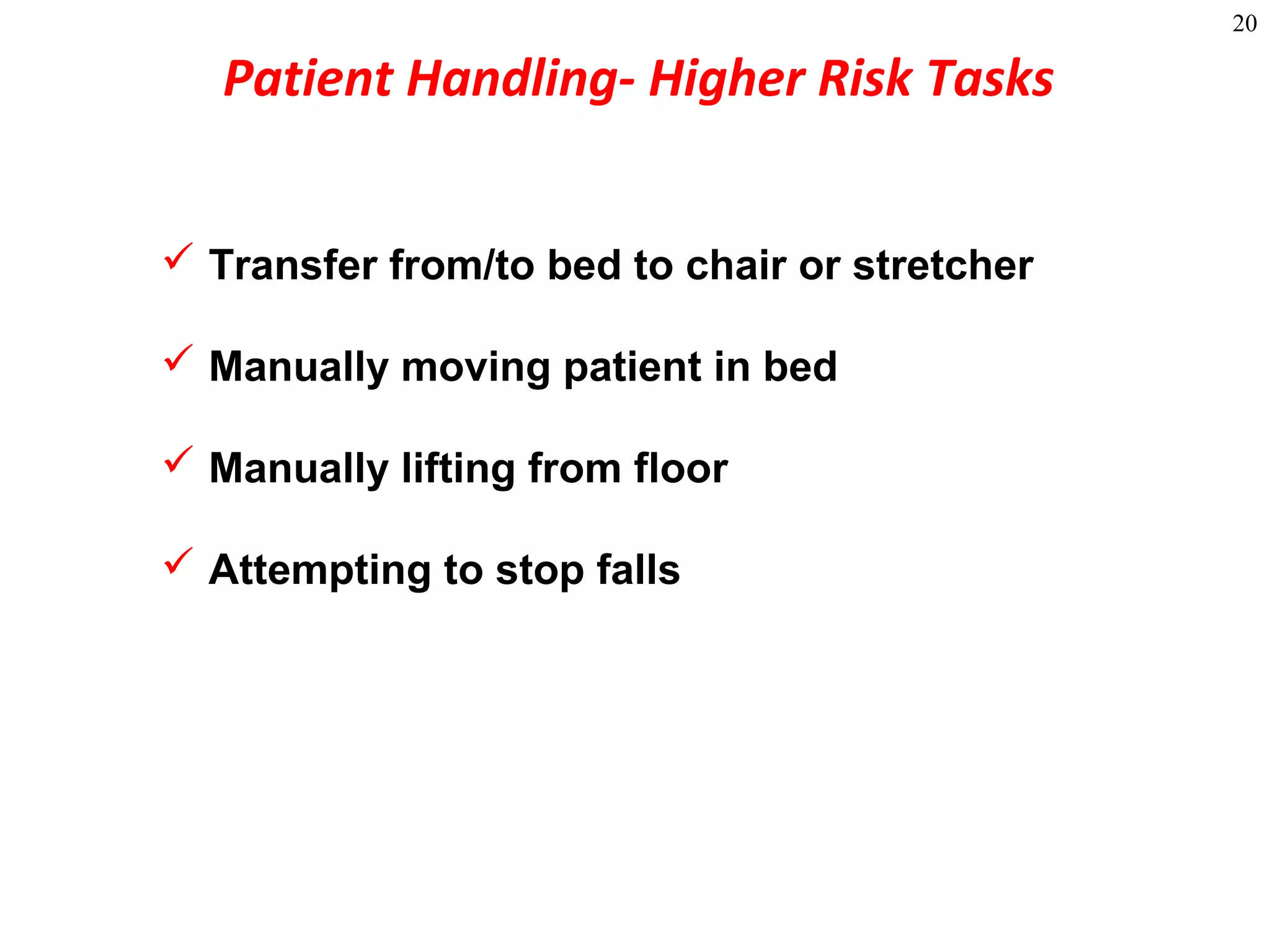 20

Patient Handling- Higher Risk Tasks

✓ Transfer from/to bed to chair or stretcher

✓ Manually moving patient in bed

✓ Manually lifting from floor

✓ Attempting to stop falls